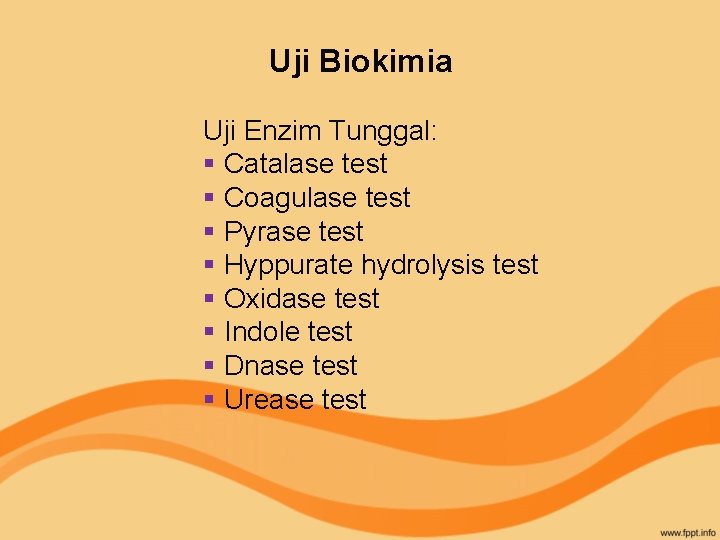 Uji Biokimia

Uji Enzim Tunggal:
- Catalase test
- Coagulase test
- Pyrase test
- Hyppurate hydrolysis test
- Oxidase test
- Indole test
- Dnase test
- Urease test

www.fppt.info